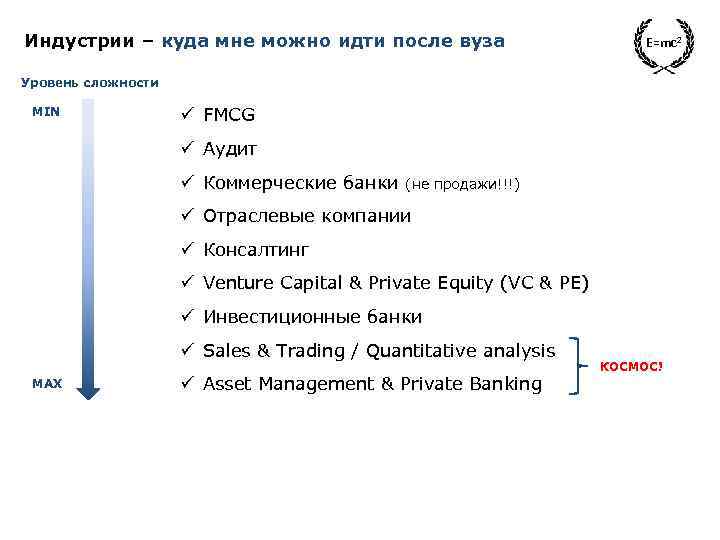 Индустрии – куда мне можно идти после вуза

$E=mc^2$

Уровень сложности

MIN

MAX

✓ FMCG

✓ Аудит

✓ Коммерческие банки (не продажи!!!)

✓ Отраслевые компании

✓ Консалтинг

✓ Venture Capital & Private Equity (VC & PE)

✓ Инвестиционные банки

✓ Sales & Trading / Quantitative analysis

✓ Asset Management & Private Banking

КОСМОС!